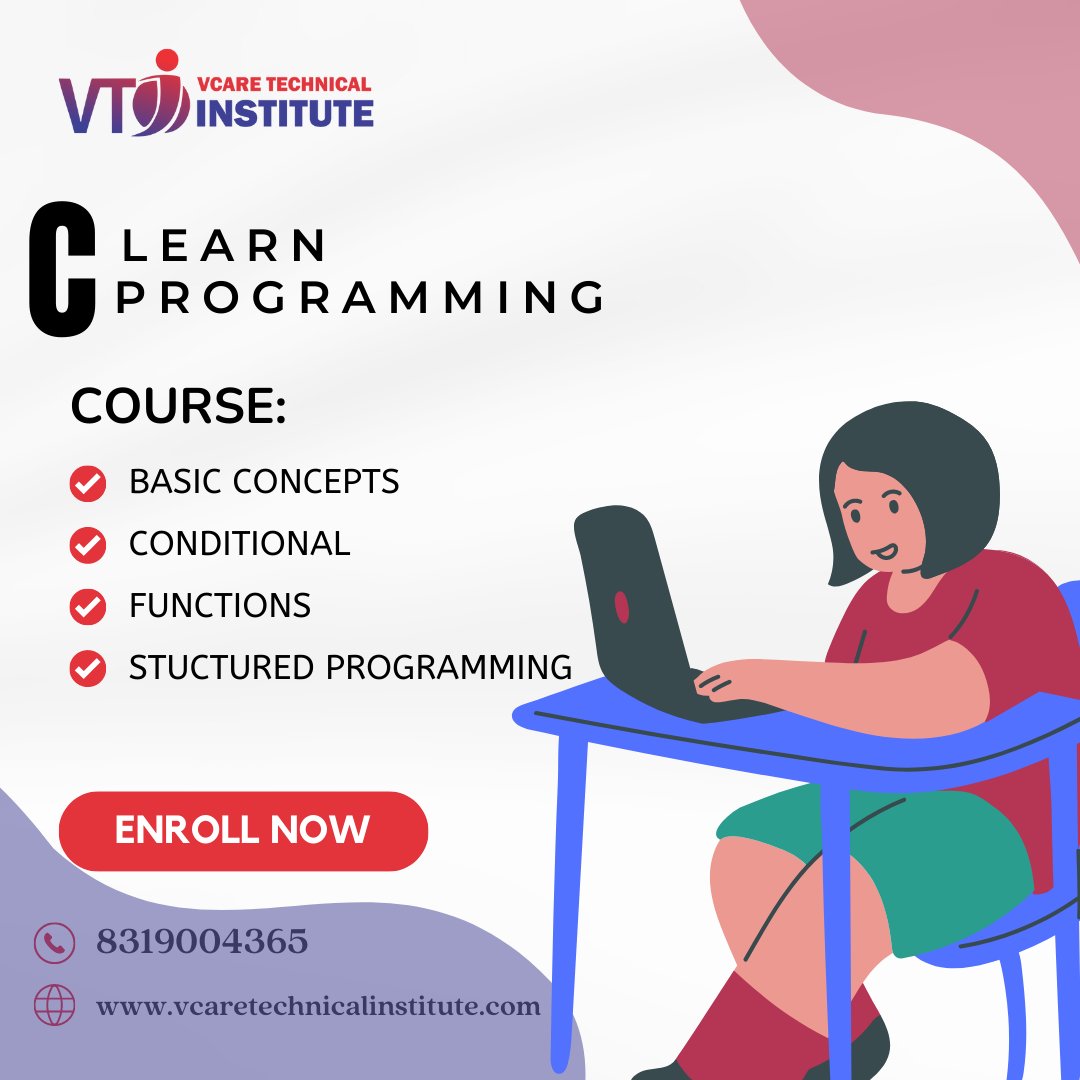 VTI VCARE TECHNICAL INSTITUTE

C LEARN PROGRAMMING

COURSE:

BASIC CONCEPTS
CONDITIONAL
FUNCTIONS
STUCTURED PROGRAMMING

ENROLL NOW

8319004365

www.vcaretechnicalinstitute.com